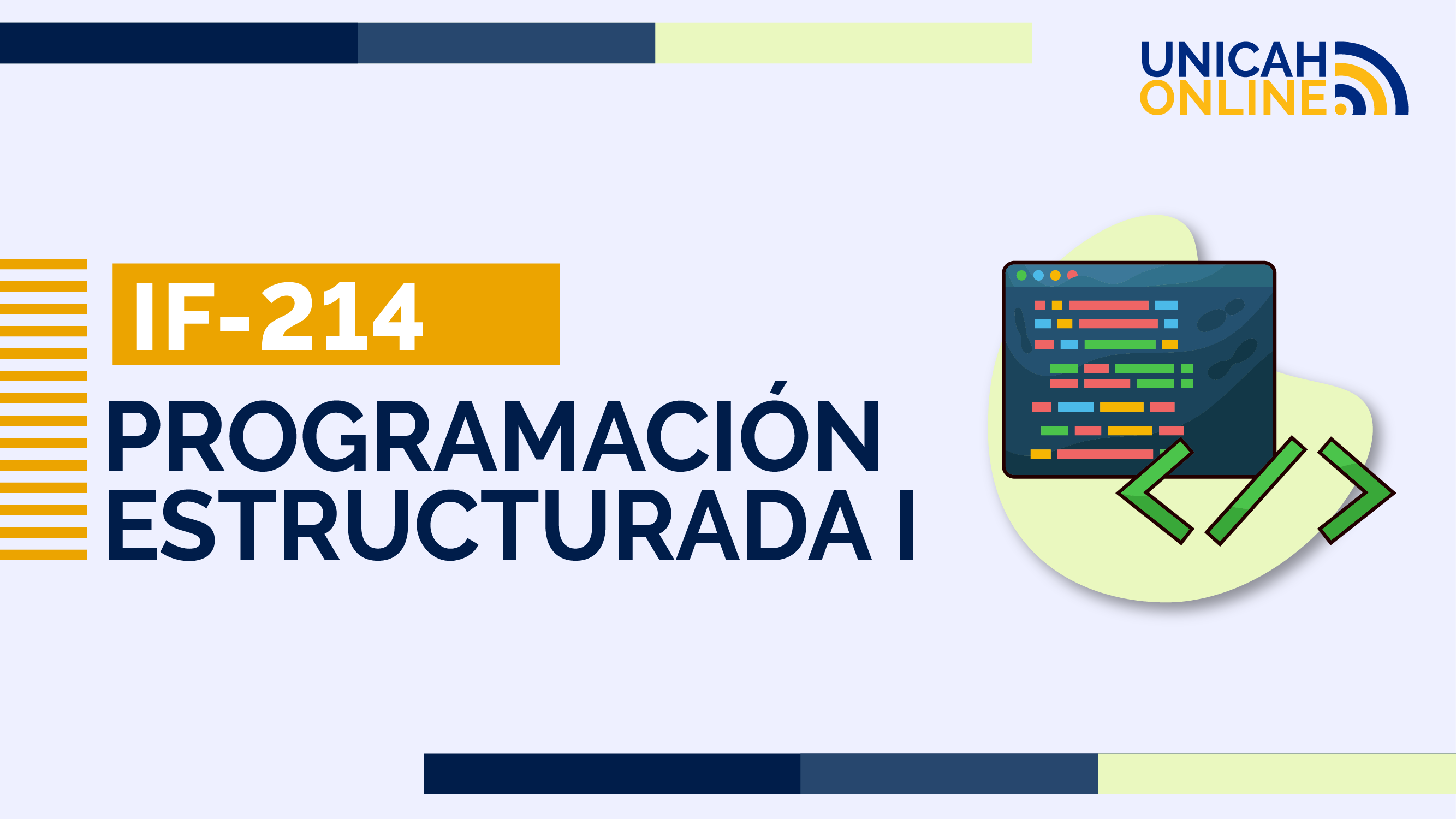 UNICAH
ONLINE

IF-214

PROGRAMACIÓN
ESTRUCTURADA I